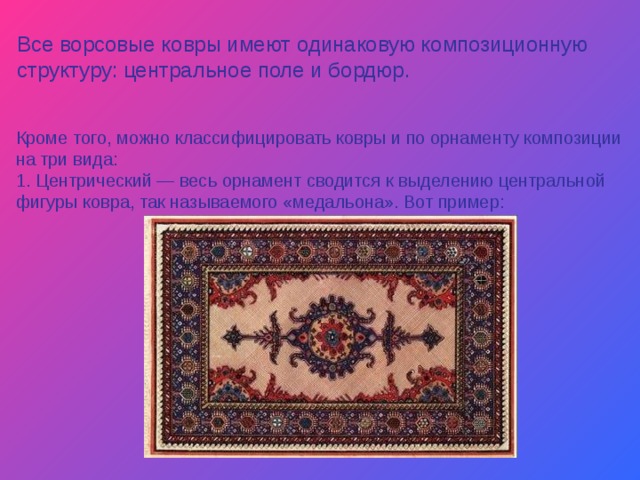 Все ворсовые ковры имеют одинаковую композиционную структуру: центральное поле и бордюр.

Кроме того, можно классифицировать ковры и по орнаменту композиции на три вида:
1. Центрический — весь орнамент сводится к выделению центральной фигуры ковра, так называемого «медальона». Вот пример: